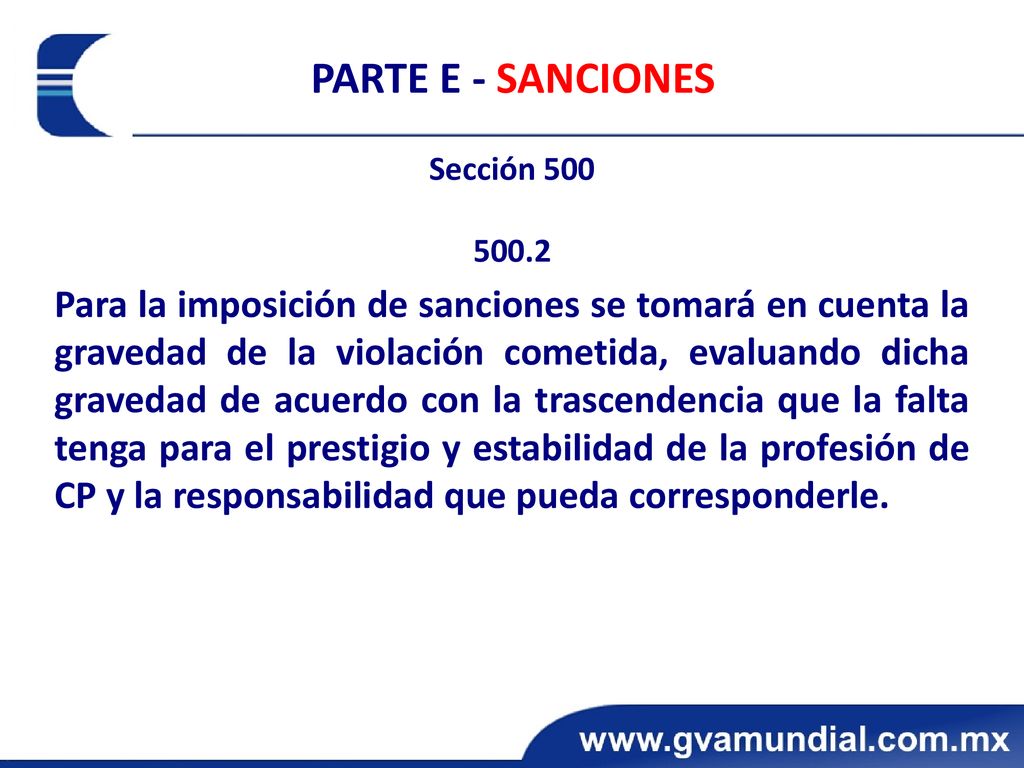 PARTE E - SANCIONES

Sección 500

500.2

Para la imposición de sanciones se tomará en cuenta la gravedad de la violación cometida, evaluando dicha gravedad de acuerdo con la trascendencia que la falta tenga para el prestigio y estabilidad de la profesión de CP y la responsabilidad que pueda corresponderle.

www.gvamundial.com.mx